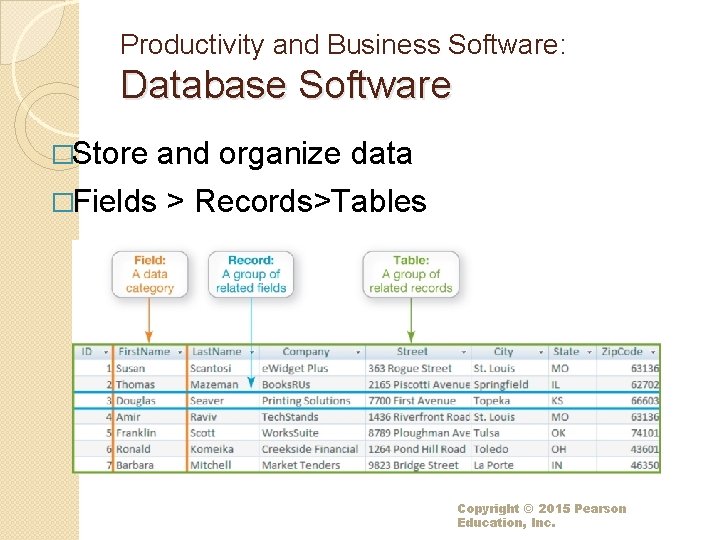 Productivity and Business Software:
Database Software

□Store and organize data

□Fields > Records>Tables

Field:
A data category

Record:
A group of related fields

Table:
A group of related records

| ID | FirstName | LastName | Company | Street | City | State | ZipCode |
|---|---|---|---|---|---|---|---|
| 1 | Susan | Scantosi | eWidget Plus | 363 Rogue Street | St. Louis | MO | 63136 |
| 2 | Thomas | Mazeman | BooksRUs | 2165 Piscotti Avenue | Springfield | IL | 62702 |
| 3 | Douglas | Seaver | Printing Solutions | 7700 First Avenue | Topeka | KS | 66603 |
| 4 | Amir | Raviv | TechStands | 1436 Riverfront Road | St. Louis | MO | 63136 |
| 5 | Franklin | Scott | WorksSuite | 8789 Ploughman Ave | Tulsa | OK | 74101 |
| 6 | Ronald | Komeika | Creekside Financial | 1264 Pond Hill Road | Toledo | OH | 43601 |
| 7 | Barbara | Mitchell | Market Tenders | 9823 Bridge Street | La Porte | IN | 46350 |

Copyright © 2015 Pearson Education, Inc.